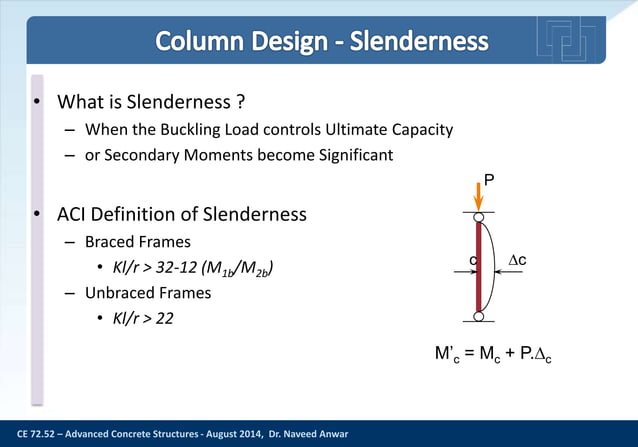 Column Design - Slenderness

• What is Slenderness ?
– When the Buckling Load controls Ultimate Capacity
– or Secondary Moments become Significant

• ACI Definition of Slenderness
– Braced Frames
• $Kl/r > 32\text{-}12\ (M_{1b}/M_{2b})$
– Unbraced Frames
• $Kl/r > 22$

P
c
$\Delta c$

$M'_c = M_c + P.\Delta_c$

CE 72.52 – Advanced Concrete Structures - August 2014, Dr. Naveed Anwar